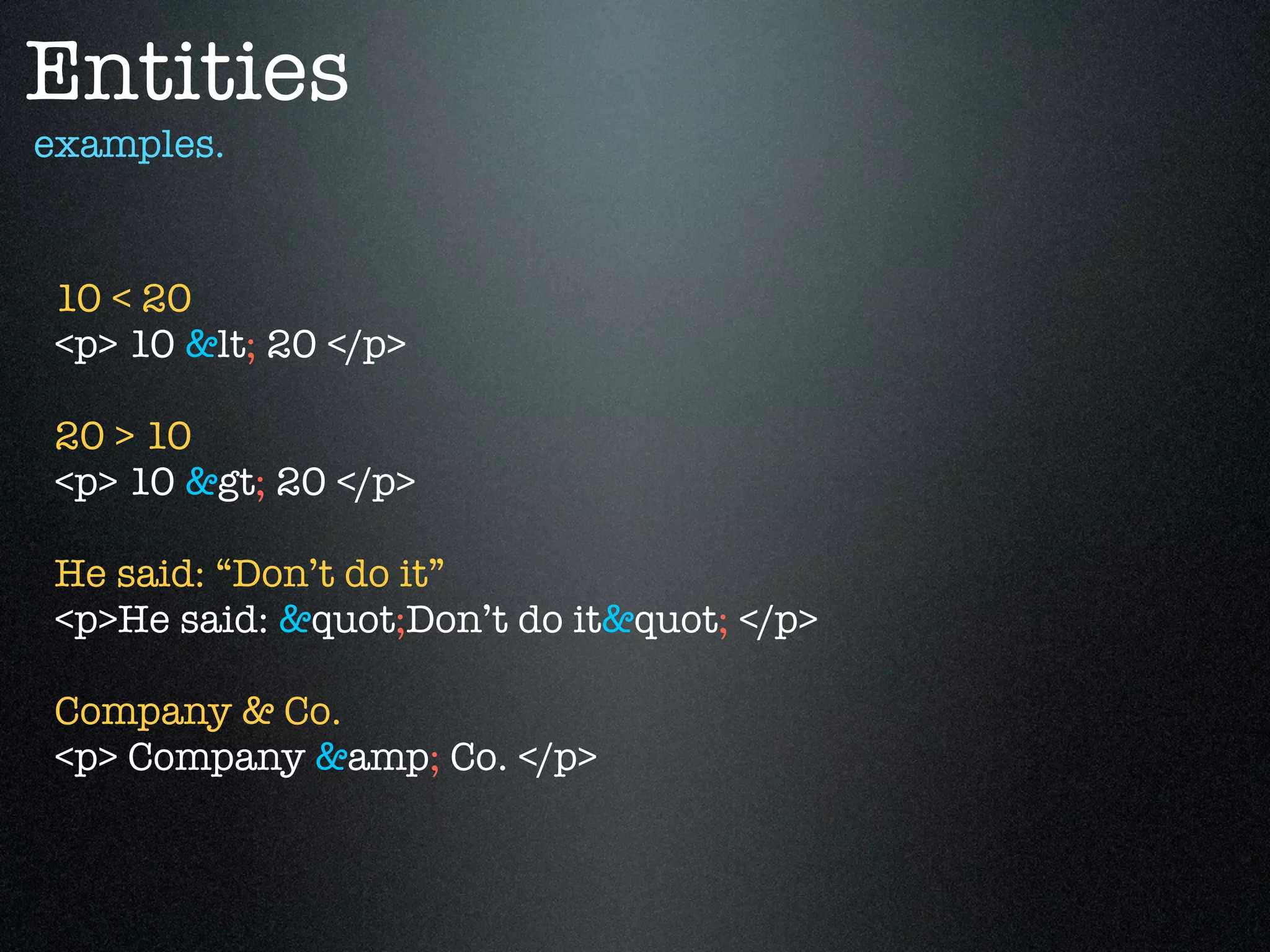 Entities

examples.

10 < 20
<p> 10 &lt; 20 </p>

20 > 10
<p> 10 &gt; 20 </p>

He said: “Don’t do it”
<p>He said: &quot;Don’t do it&quot; </p>

Company & Co.
<p> Company &amp; Co. </p>